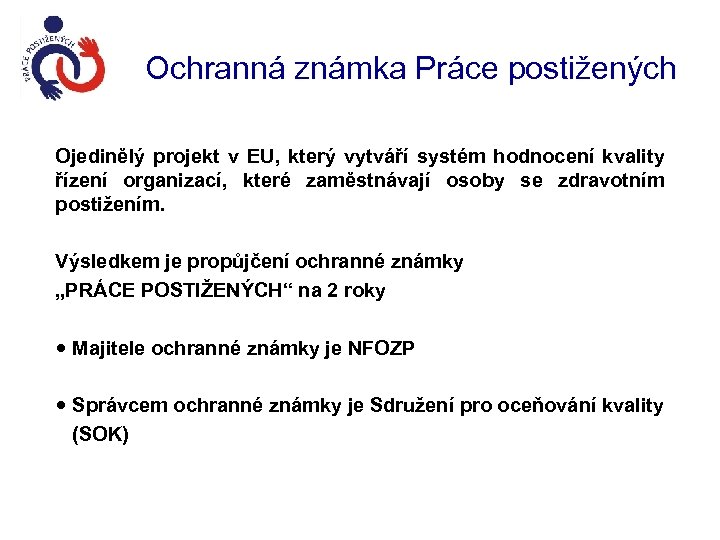 PRÁCE POSTIŽENÝCH

Ochranná známka Práce postižených

Ojedinělý projekt v EU, který vytváří systém hodnocení kvality řízení organizací, které zaměstnávají osoby se zdravotním postižením.

Výsledkem je propůjčení ochranné známky „PRÁCE POSTIŽENÝCH“ na 2 roky

• Majitele ochranné známky je NFOZP

• Správcem ochranné známky je Sdružení pro oceňování kvality (SOK)